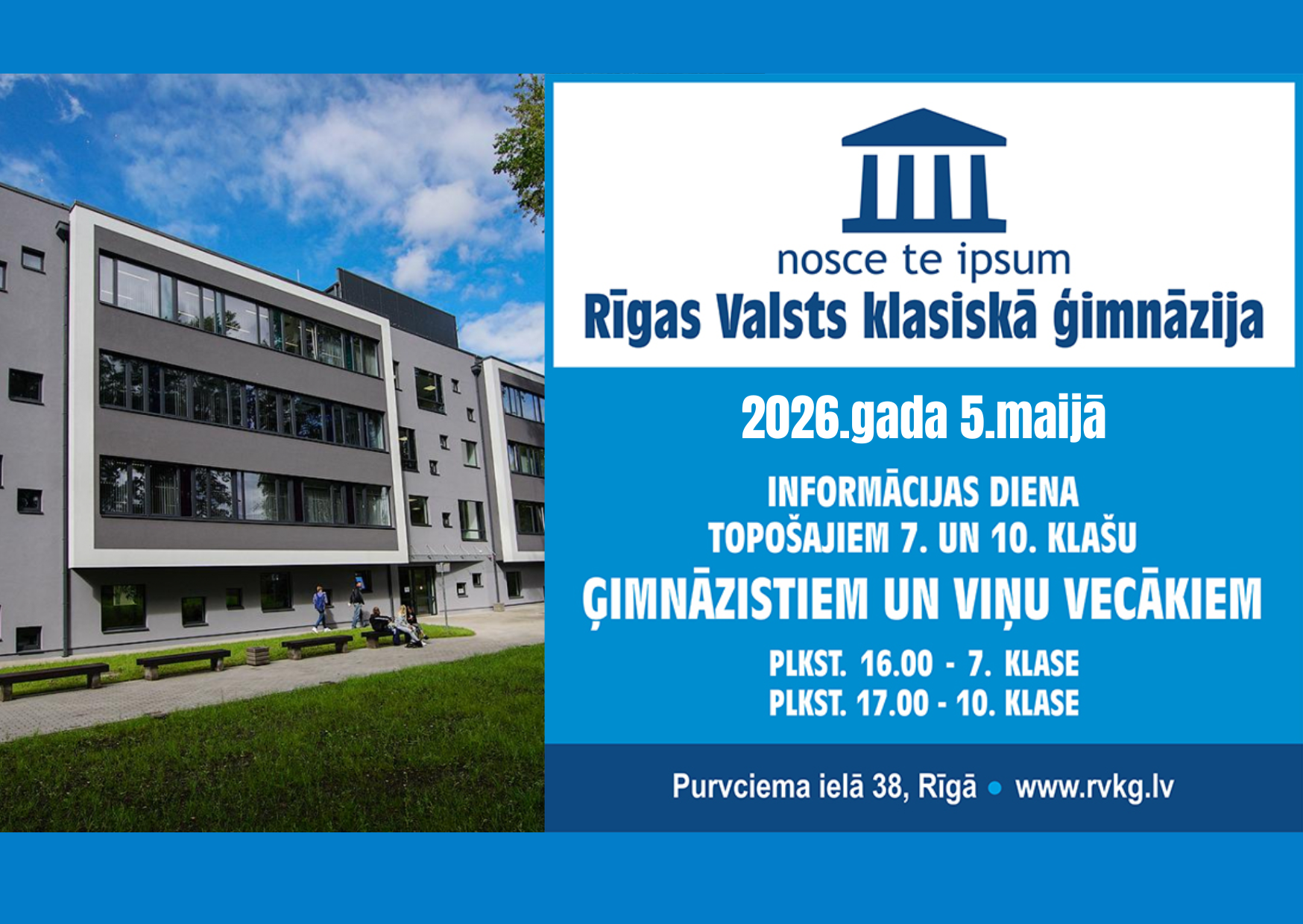 nosce te ipsum
Rīgas Valsts klasiskā ģimnāzija

2026.gada 5.maijā

INFORMĀCIJAS DIENA
TOPOŠAJIEM 7. UN 10. KLAŠU
ĢIMNĀZISTIEM UN VIŅU VECĀKIEM

PLKST. 16.00 - 7. KLASE
PLKST. 17.00 - 10. KLASE

Purvciema ielā 38, Rīgā • www.rvkg.lv